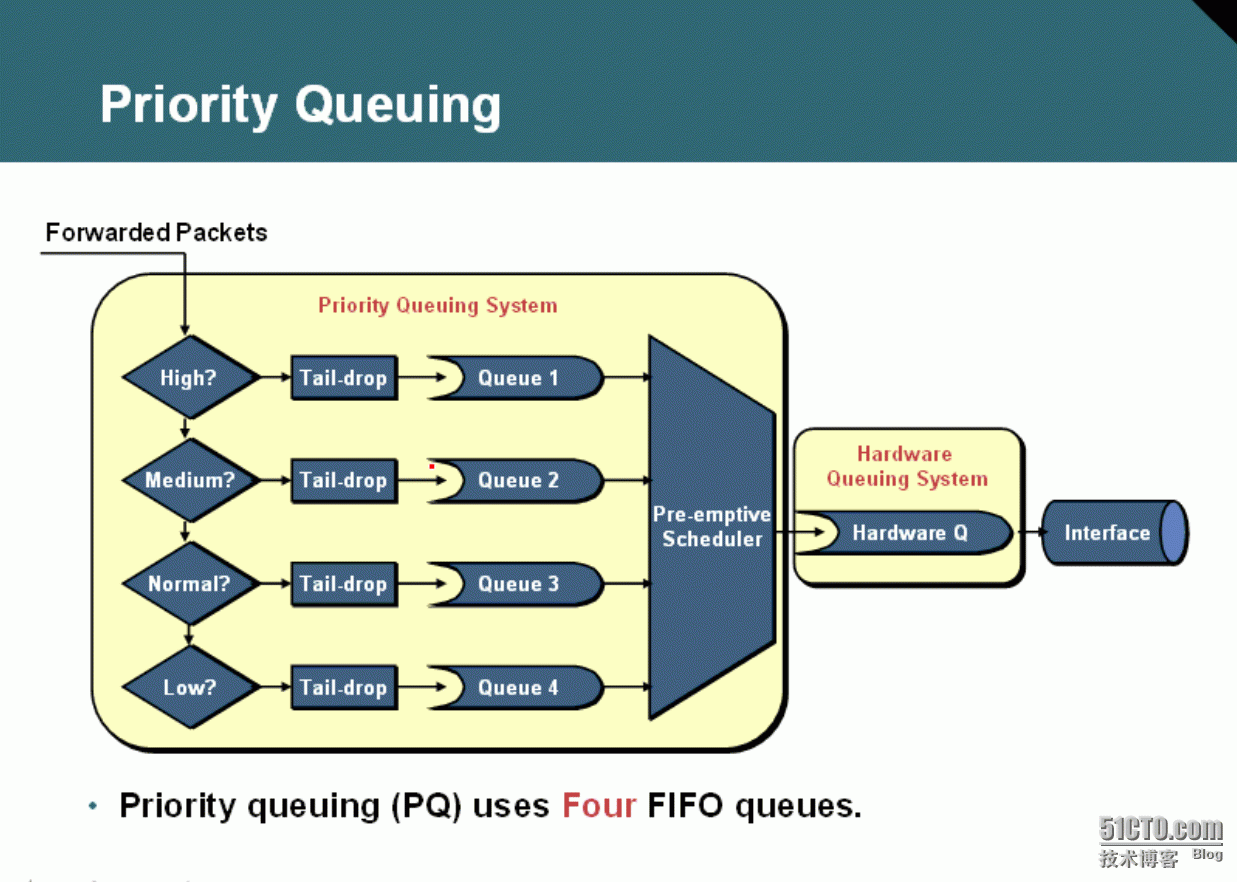 Priority Queuing

Forwarded Packets

Priority Queuing System

High?

Tail-drop

Queue 1

Medium?

Tail-drop

Queue 2

Normal?

Tail-drop

Queue 3

Low?

Tail-drop

Queue 4

Pre-emptive Scheduler

Hardware Queuing System

Hardware Q

Interface

• Priority queuing (PQ) uses Four FIFO queues.

51CTO.com
技术博客 Blog